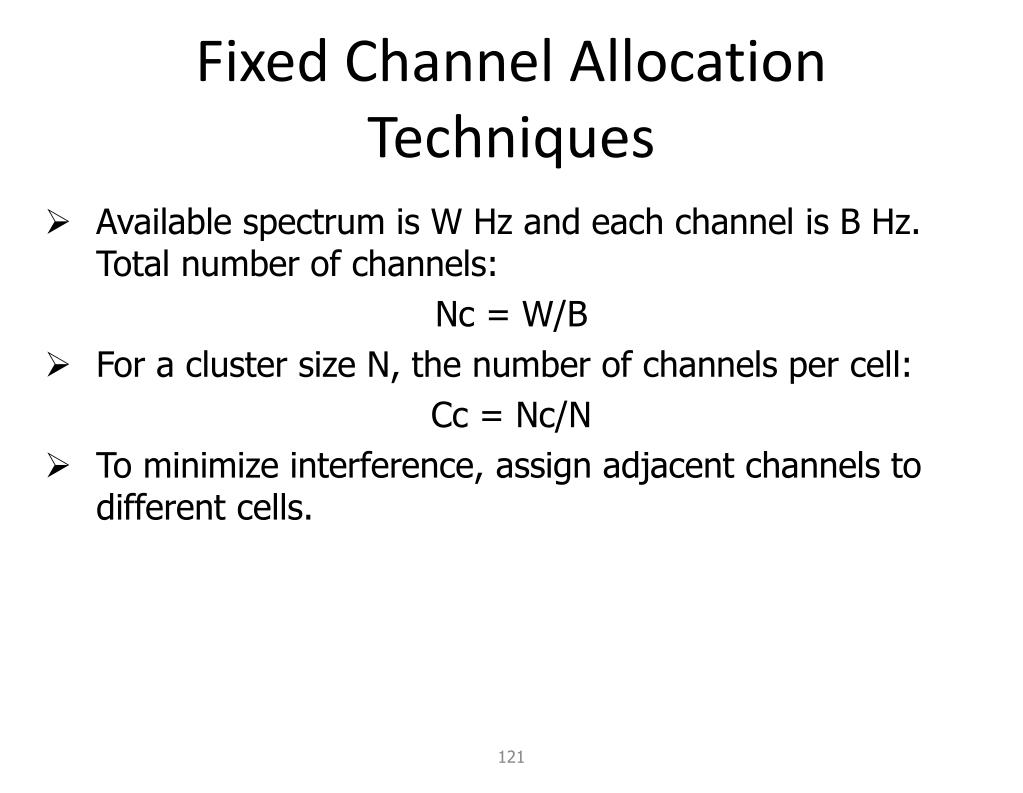 Fixed Channel Allocation Techniques

➢ Available spectrum is W Hz and each channel is B Hz. Total number of channels:

Nc = W/B

➢ For a cluster size N, the number of channels per cell:

Cc = Nc/N

➢ To minimize interference, assign adjacent channels to different cells.

121